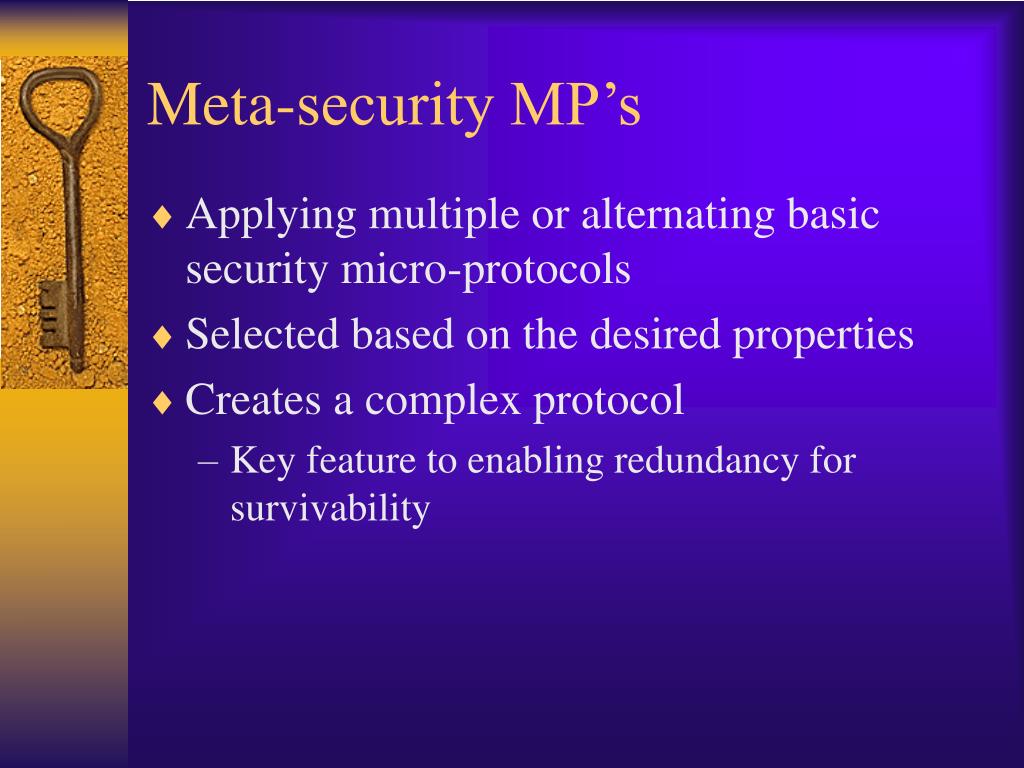 Meta-security MP’s

♦ Applying multiple or alternating basic security micro-protocols

♦ Selected based on the desired properties

♦ Creates a complex protocol

– Key feature to enabling redundancy for survivability